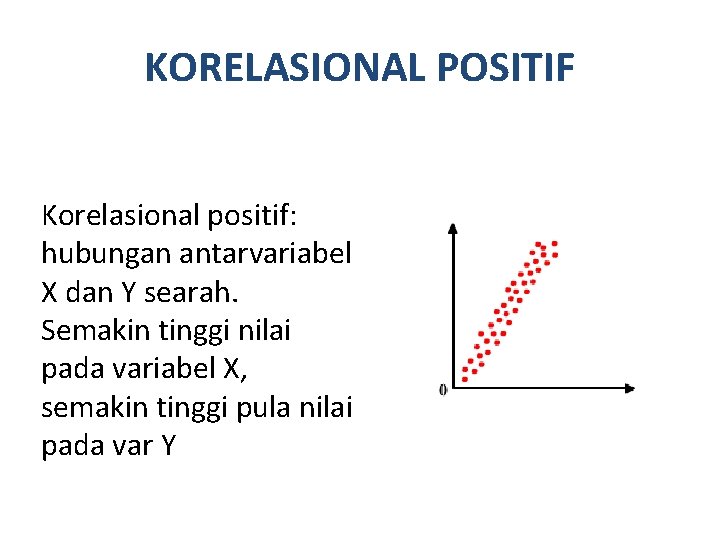 KORELASIONAL POSITIF

Korelasional positif: hubungan antarvariabel X dan Y searah. Semakin tinggi nilai pada variabel X, semakin tinggi pula nilai pada var Y

0